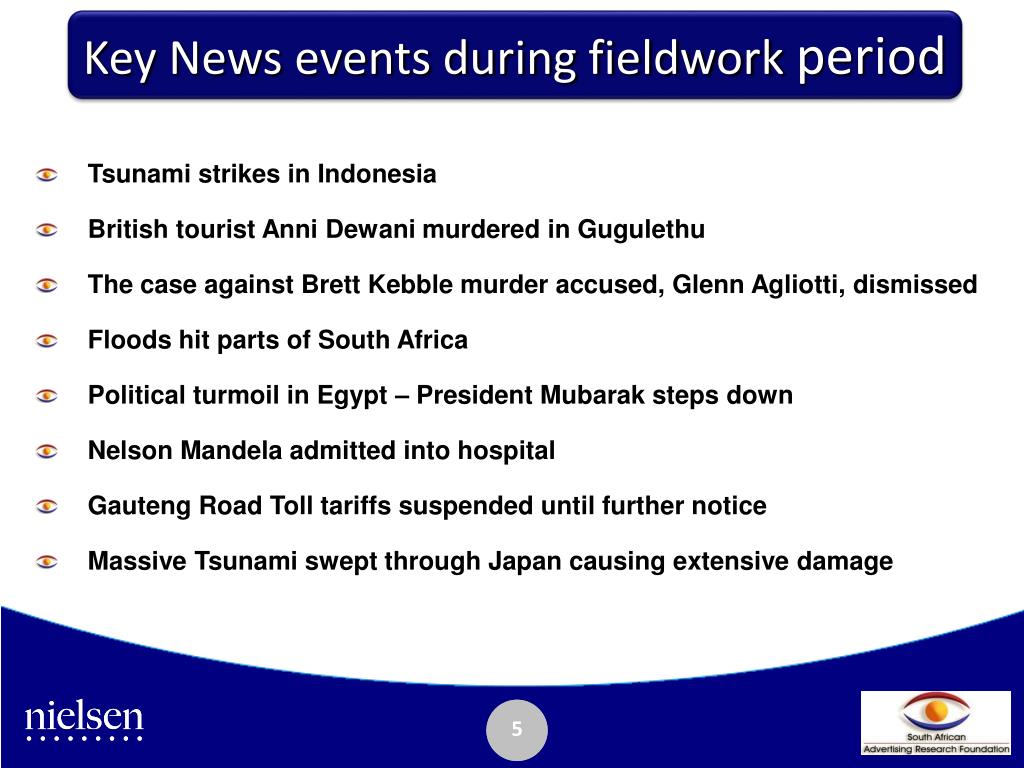 Key News events during fieldwork period

Tsunami strikes in Indonesia

British tourist Anni Dewani murdered in Gugulethu

The case against Brett Kebble murder accused, Glenn Agliotti, dismissed

Floods hit parts of South Africa

Political turmoil in Egypt – President Mubarak steps down

Nelson Mandela admitted into hospital

Gauteng Road Toll tariffs suspended until further notice

Massive Tsunami swept through Japan causing extensive damage

nielsen

5

South African Advertising Research Foundation